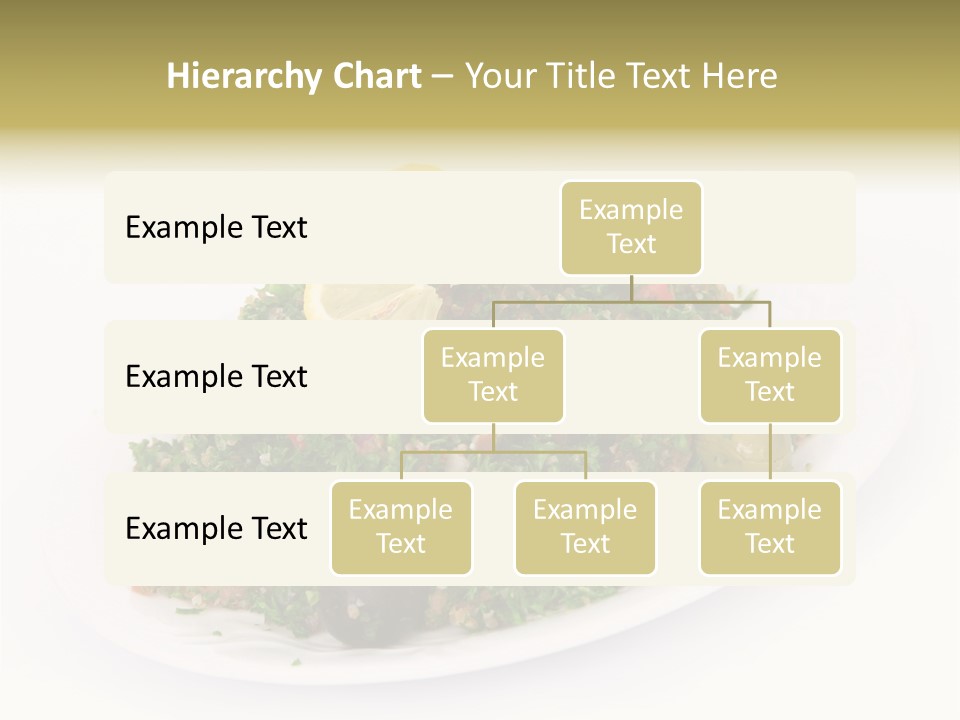 Hierarchy Chart – Your Title Text Here

Example Text

Example Text

Example Text

Example Text

Example Text

Example Text

Example Text

Example Text

Example Text